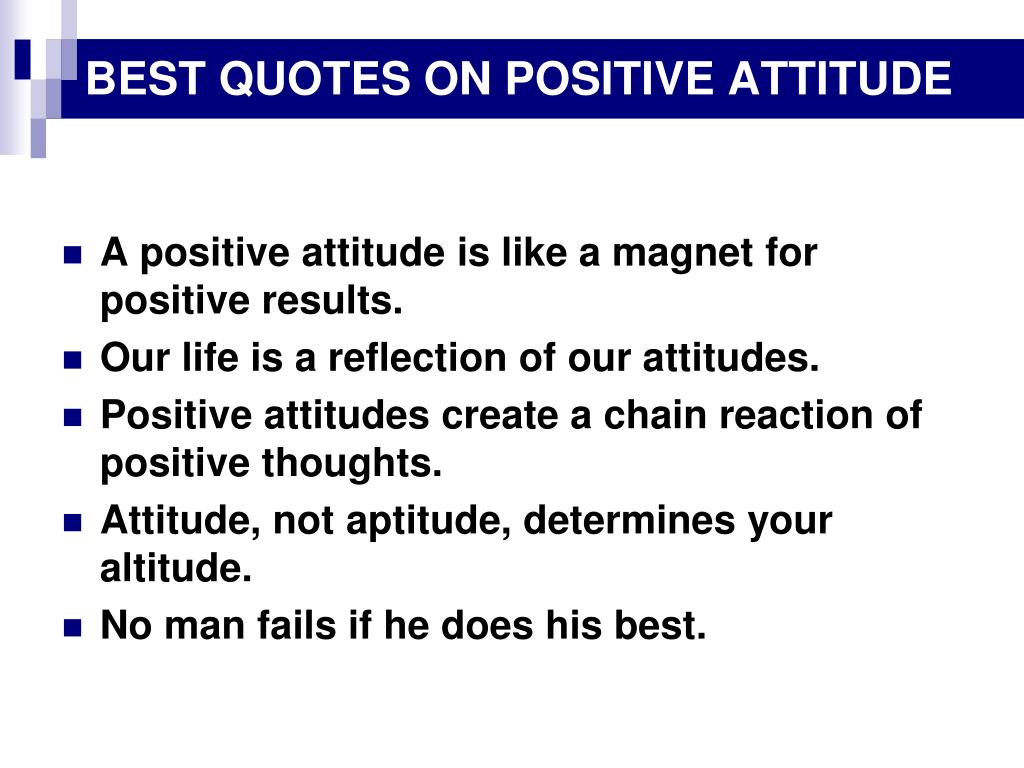 BEST QUOTES ON POSITIVE ATTITUDE

- A positive attitude is like a magnet for positive results.
- Our life is a reflection of our attitudes.
- Positive attitudes create a chain reaction of positive thoughts.
- Attitude, not aptitude, determines your altitude.
- No man fails if he does his best.